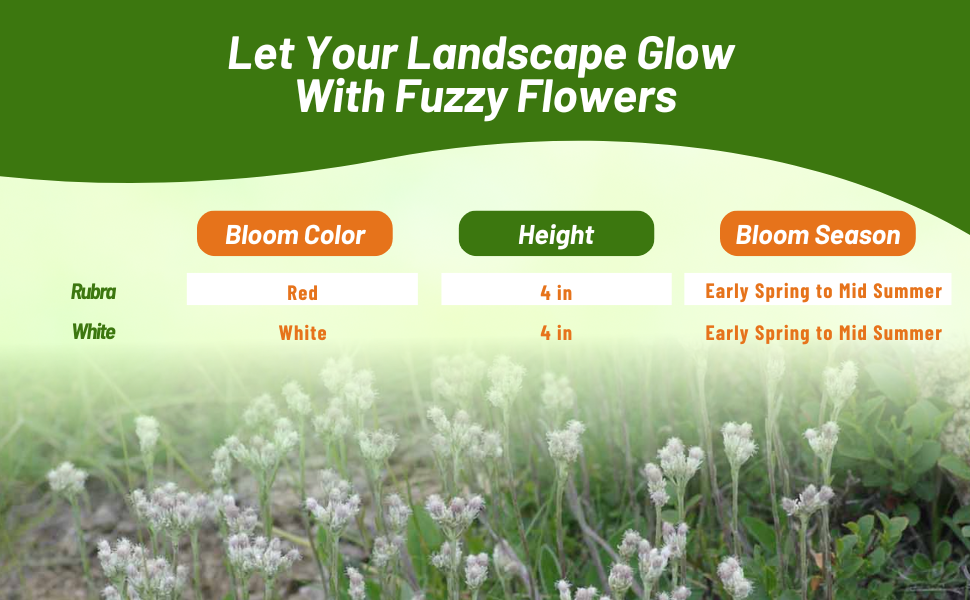 Let Your Landscape Glow With Fuzzy Flowers

| | Bloom Color | Height | Bloom Season |
|---|---|---|---|
| Rubra | Red | 4 in | Early Spring to Mid Summer |
| White | White | 4 in | Early Spring to Mid Summer |